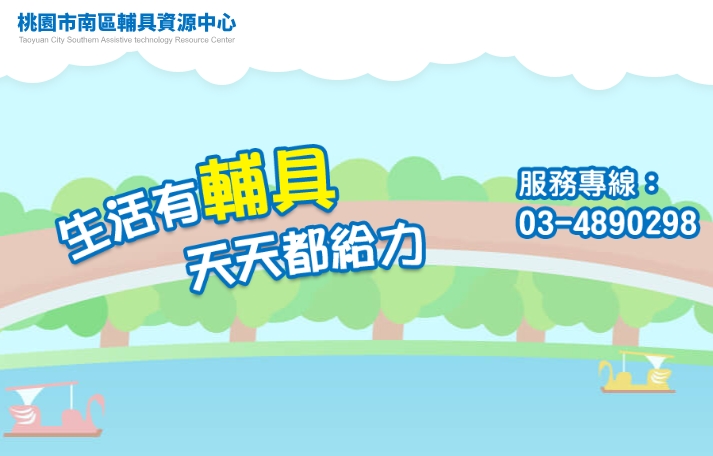 桃園市南區輔具資源中心
Taoyuan City Southern Assistive technology Resource Center

生活有輔具
天天都給力

服務專線：
03-4890298